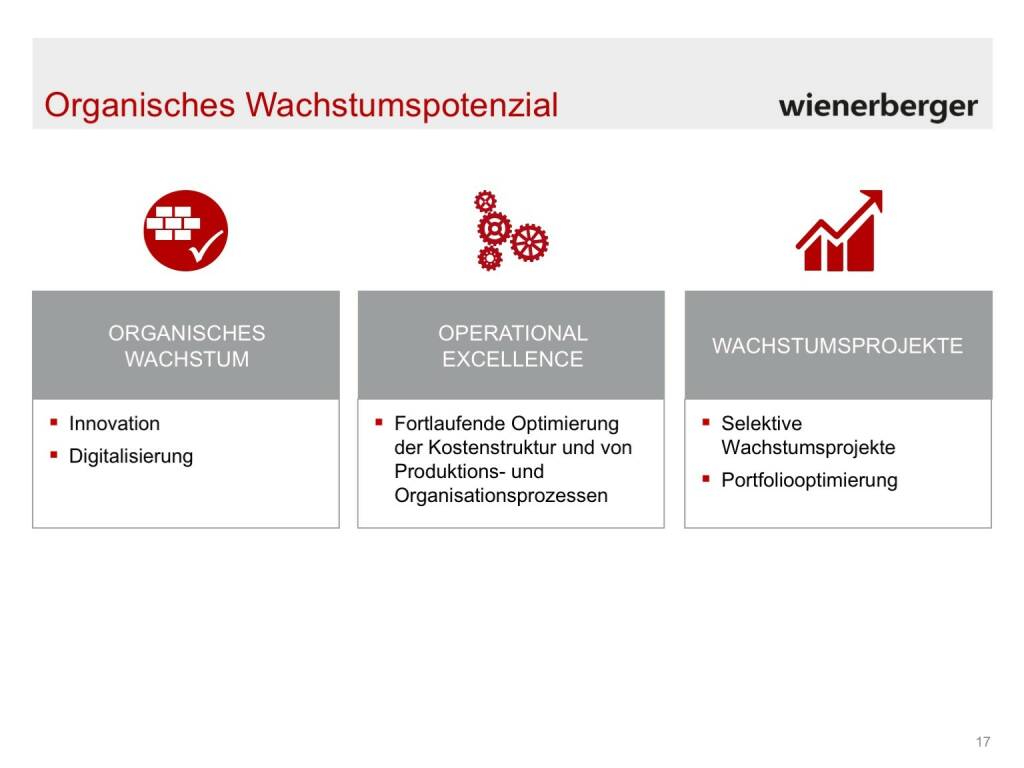 Organisches Wachstumspotenzial

wienerberger

ORGANISCHES WACHSTUM

- Innovation
- Digitalisierung

OPERATIONAL EXCELLENCE

- Fortlaufende Optimierung der Kostenstruktur und von Produktions- und Organisationsprozessen

WACHSTUMSPROJEKTE

- Selektive Wachstumsprojekte
- Portfoliooptimierung

17